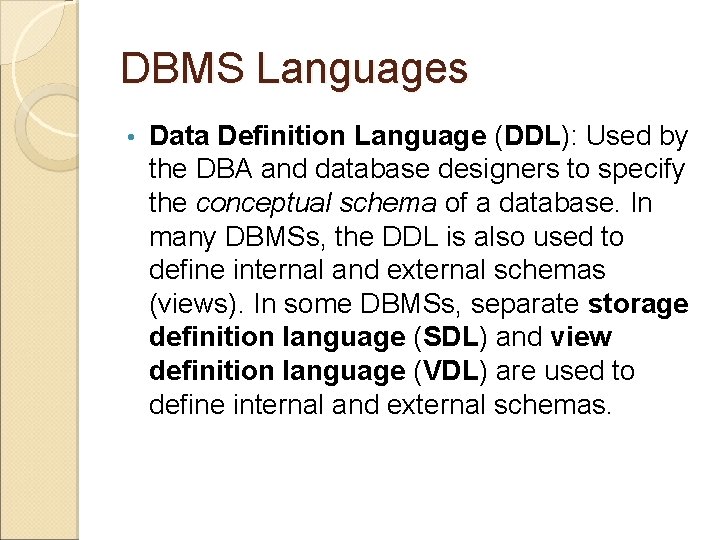 DBMS Languages

• Data Definition Language (DDL): Used by the DBA and database designers to specify the conceptual schema of a database. In many DBMSs, the DDL is also used to define internal and external schemas (views). In some DBMSs, separate storage definition language (SDL) and view definition language (VDL) are used to define internal and external schemas.